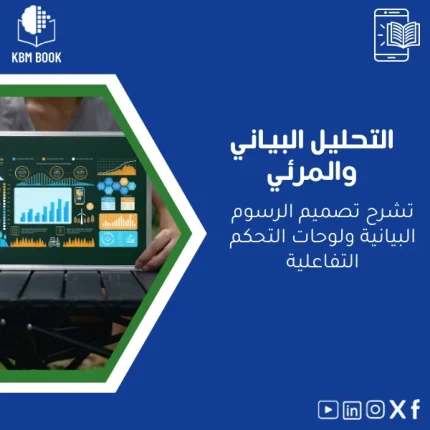 KBM BOOK

التحليل البياني والمرئي

تشرح تصميم الرسوم البيانية ولوحات التحكم التفاعلية